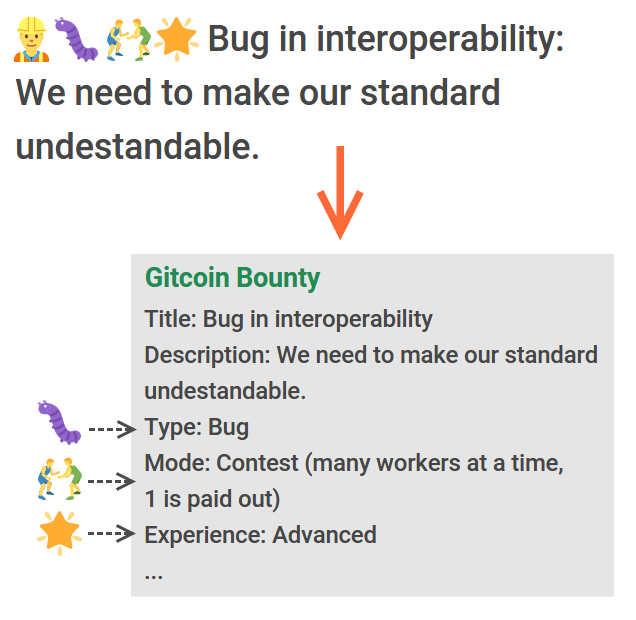 👷🐛🤼🌟 Bug in interoperability: We need to make our standard undestandable.

Gitcoin Bounty
Title: Bug in interoperability
Description: We need to make our standard undestandable.
🐛 Type: Bug
🤼 Mode: Contest (many workers at a time, 1 is paid out)
🌟 Experience: Advanced
...